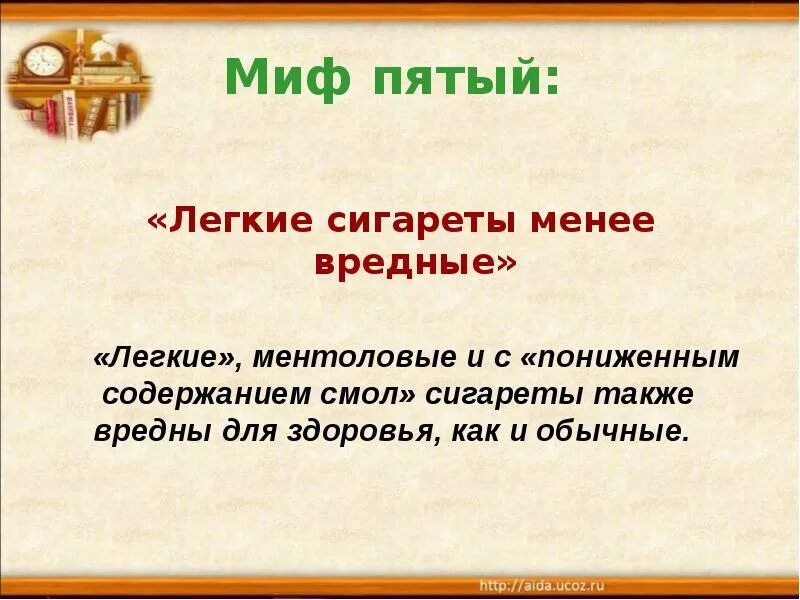 Миф пятый:

«Легкие сигареты менее вредные»

«Легкие», ментоловые и с «пониженным содержанием смол» сигареты также вредны для здоровья, как и обычные.

http://aida.ucoz.ru